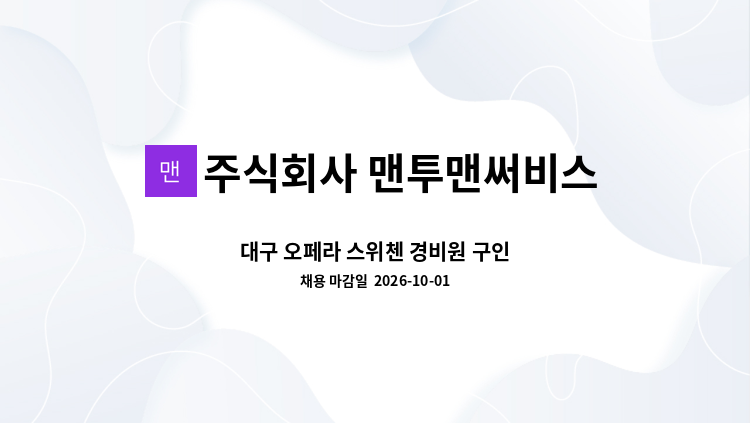 맨 주식회사 맨투맨써비스

대구 오페라 스위첸 경비원 구인

채용 마감일 2026-10-01